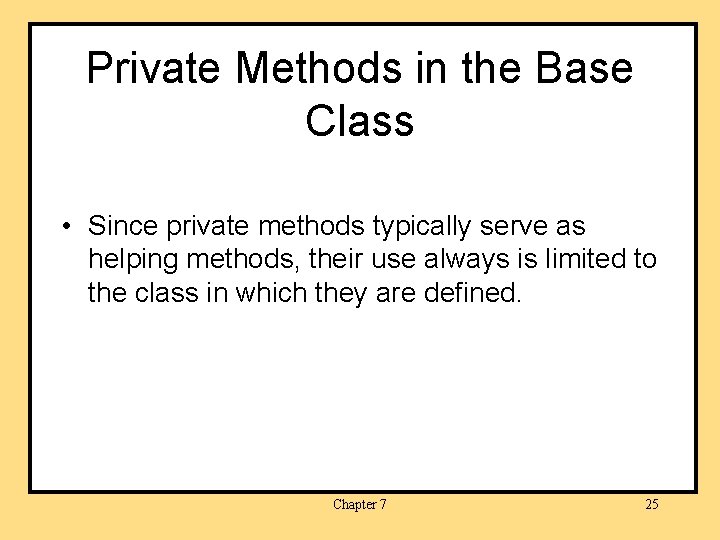 Private Methods in the Base Class

• Since private methods typically serve as helping methods, their use always is limited to the class in which they are defined.

Chapter 7

25